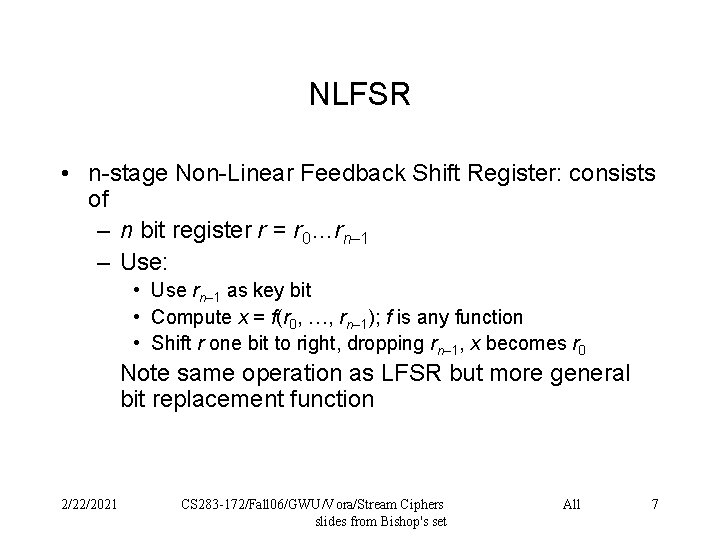 NLFSR

• n-stage Non-Linear Feedback Shift Register: consists of

– $n$ bit register $r = r_0 \ldots r_{n-1}$

– Use:

• Use $r_{n-1}$ as key bit

• Compute $x = f(r_0, \ldots, r_{n-1})$; $f$ is any function

• Shift $r$ one bit to right, dropping $r_{n-1}$, $x$ becomes $r_0$

Note same operation as LFSR but more general bit replacement function

2/22/2021 CS283-172/Fall06/GWU/Vora/Stream Ciphers slides from Bishop's set All 7